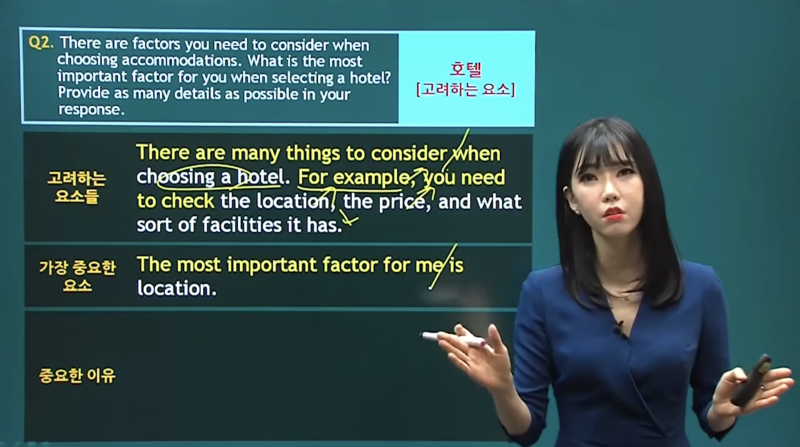 Q2. There are factors you need to consider when choosing accommodations. What is the most important factor for you when selecting a hotel? Provide as many details as possible in your response.

호텔
[고려하는 요소]

고려하는 요소들

There are many things to consider when choosing a hotel. For example, you need to check the location, the price, and what sort of facilities it has.

가장 중요한 요소

The most important factor for me is location.

중요한 이유